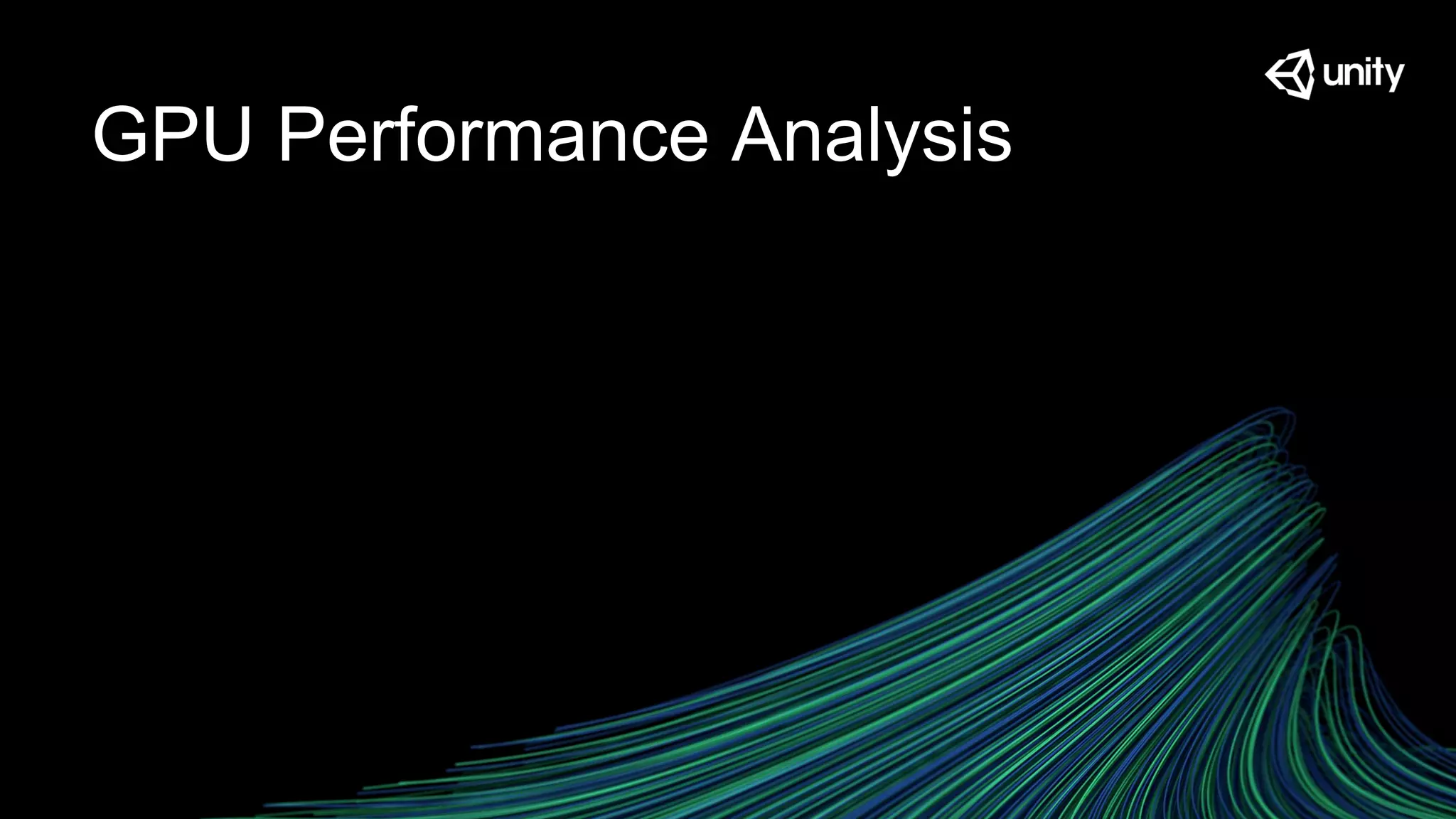 unity

GPU Performance Analysis